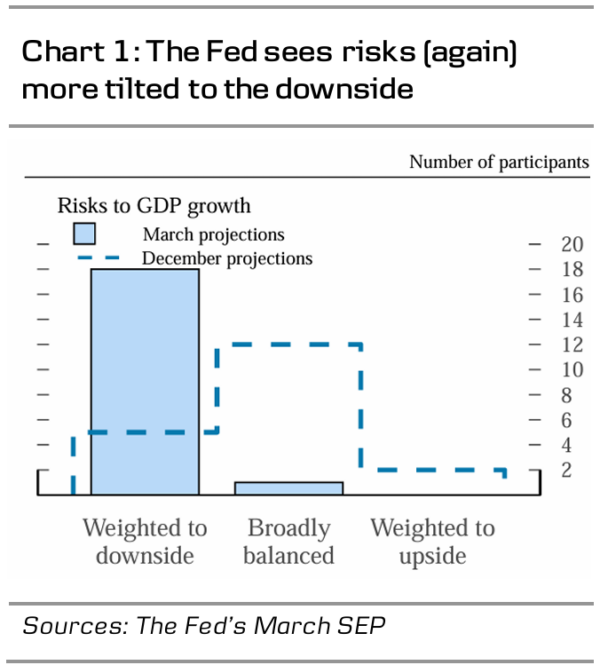 Chart 1: The Fed sees risks (again) more tilted to the downside

Number of participants

Risks to GDP growth

March projections

December projections

20
18
16
14
12
10
8
6
4
2

Weighted to downside

Broadly balanced

Weighted to upside

Sources: The Fed's March SEP